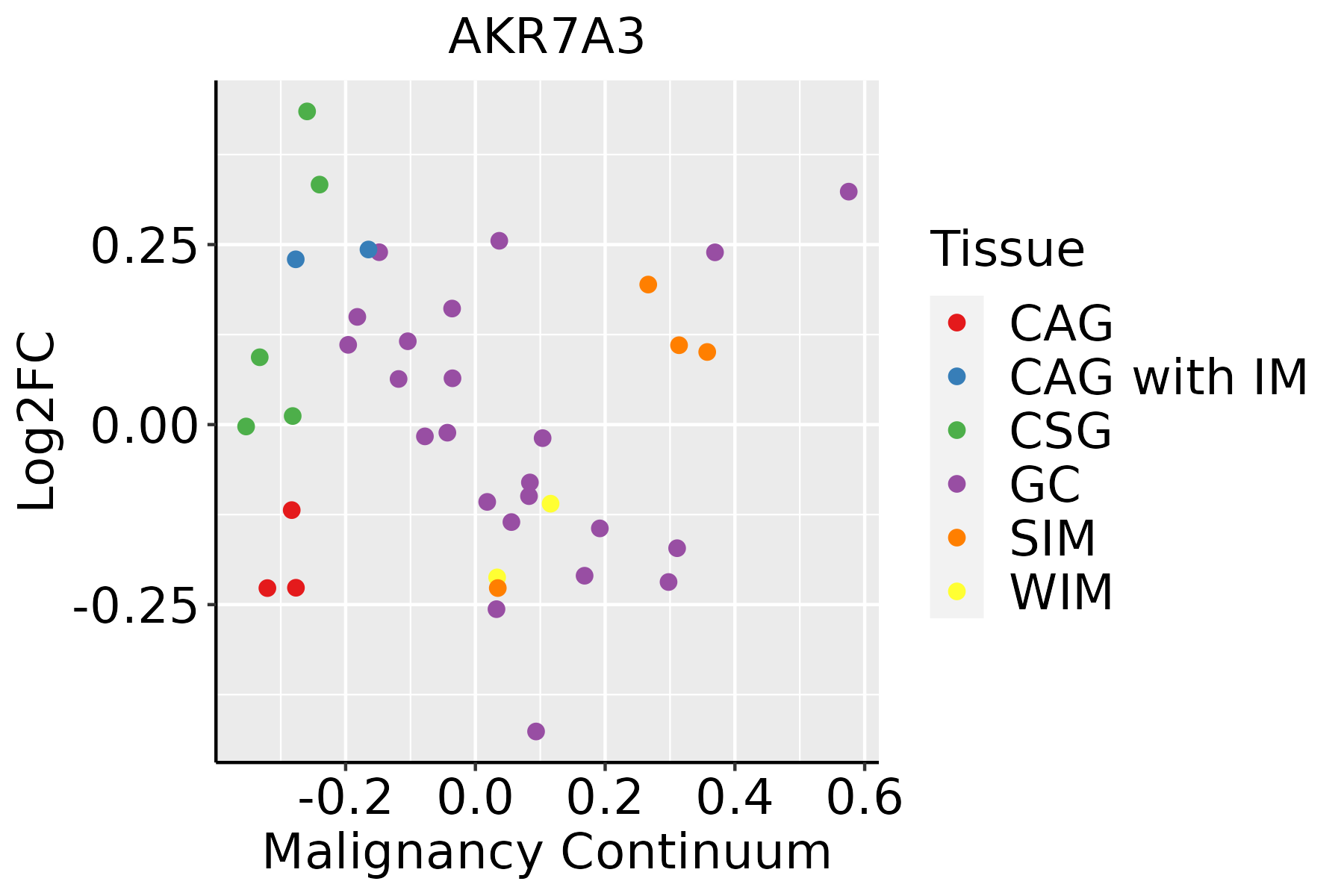 AKR7A3

Log2FC

0.25
0.00
-0.25

-0.2
0.0
0.2
0.4
0.6

Malignancy Continuum

Tissue
CAG
CAG with IM
CSG
GC
SIM
WIM